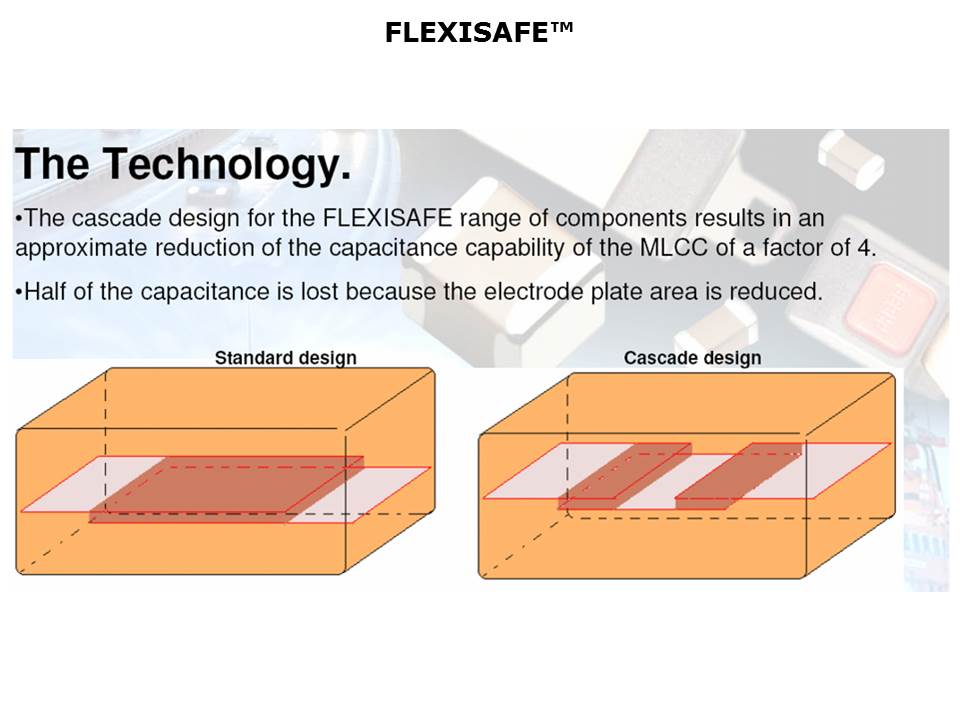 FLEXISAFE™

The Technology.

•The cascade design for the FLEXISAFE range of components results in an approximate reduction of the capacitance capability of the MLCC of a factor of 4.

•Half of the capacitance is lost because the electrode plate area is reduced.

Standard design

Cascade design